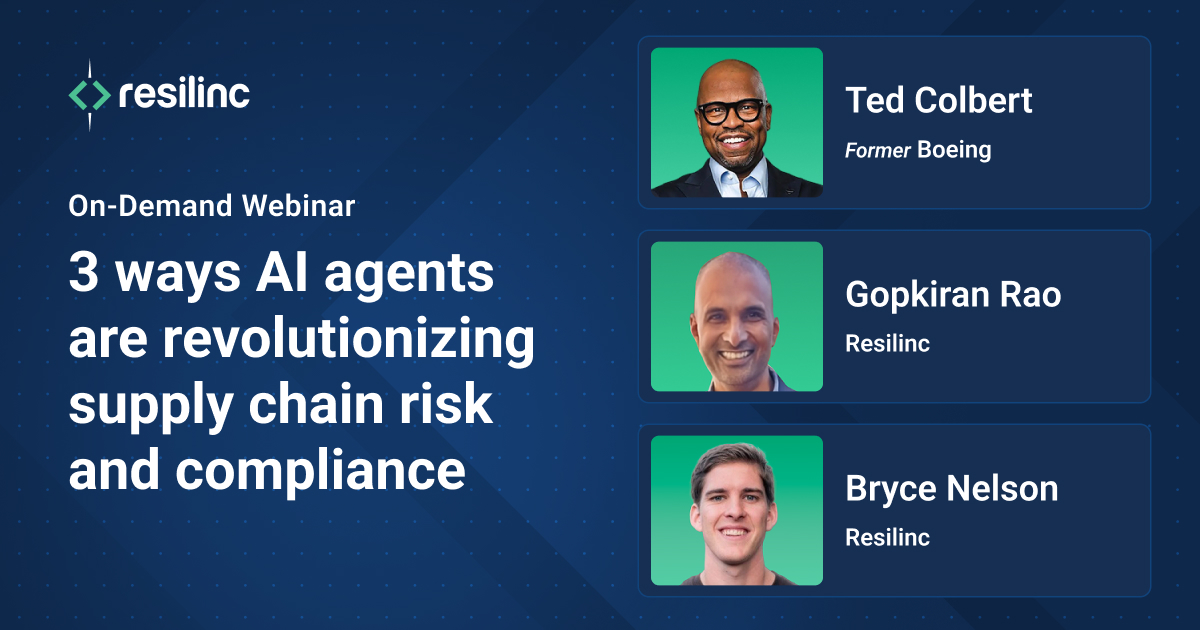 resilinc

On-Demand Webinar

3 ways AI agents are revolutionizing supply chain risk and compliance

Ted Colbert
Former Boeing

Gopkiran Rao
Resilinc

Bryce Nelson
Resilinc